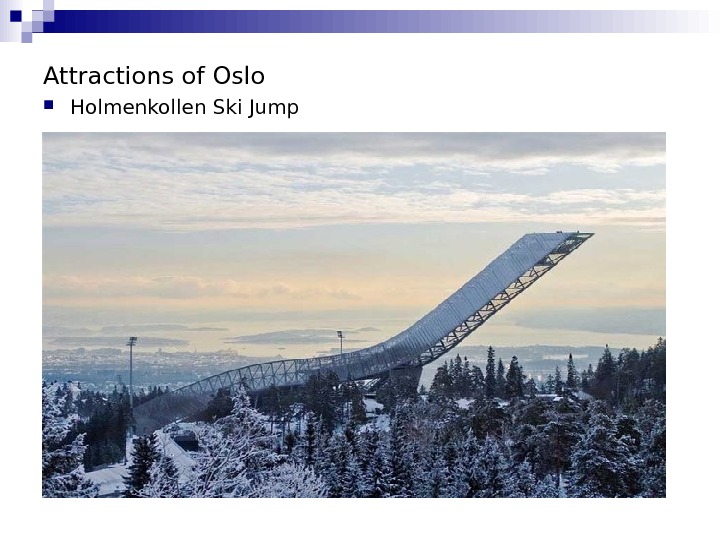 Attractions of Oslo

Holmenkollen Ski Jump